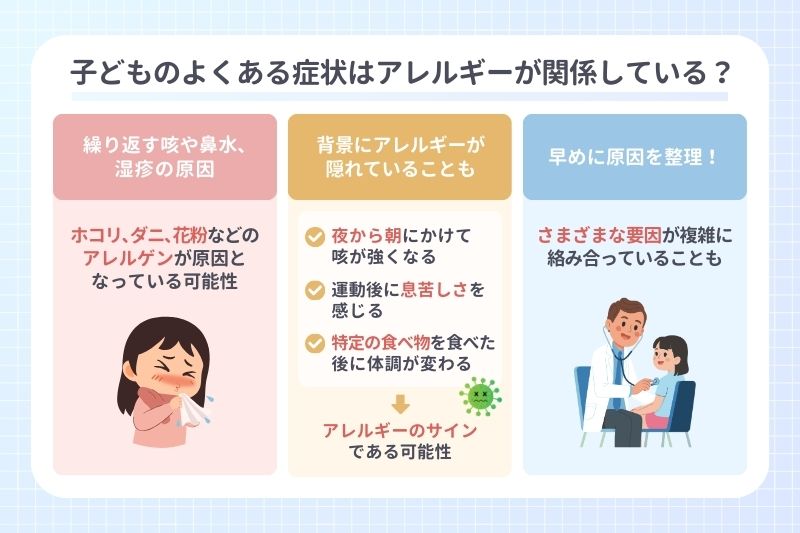 子どものよくある症状はアレルギーが関係している？

繰り返す咳や鼻水、湿疹の原因

ホコリ、ダニ、花粉などのアレルゲンが原因となっている可能性

背景にアレルギーが隠れていることも

夜から朝にかけて咳が強くなる

運動後に息苦しさを感じる

特定の食べ物を食べた後に体調が変わる

アレルギーのサインである可能性

早めに原因を整理！

さまざまな要因が複雑に絡み合っていることも